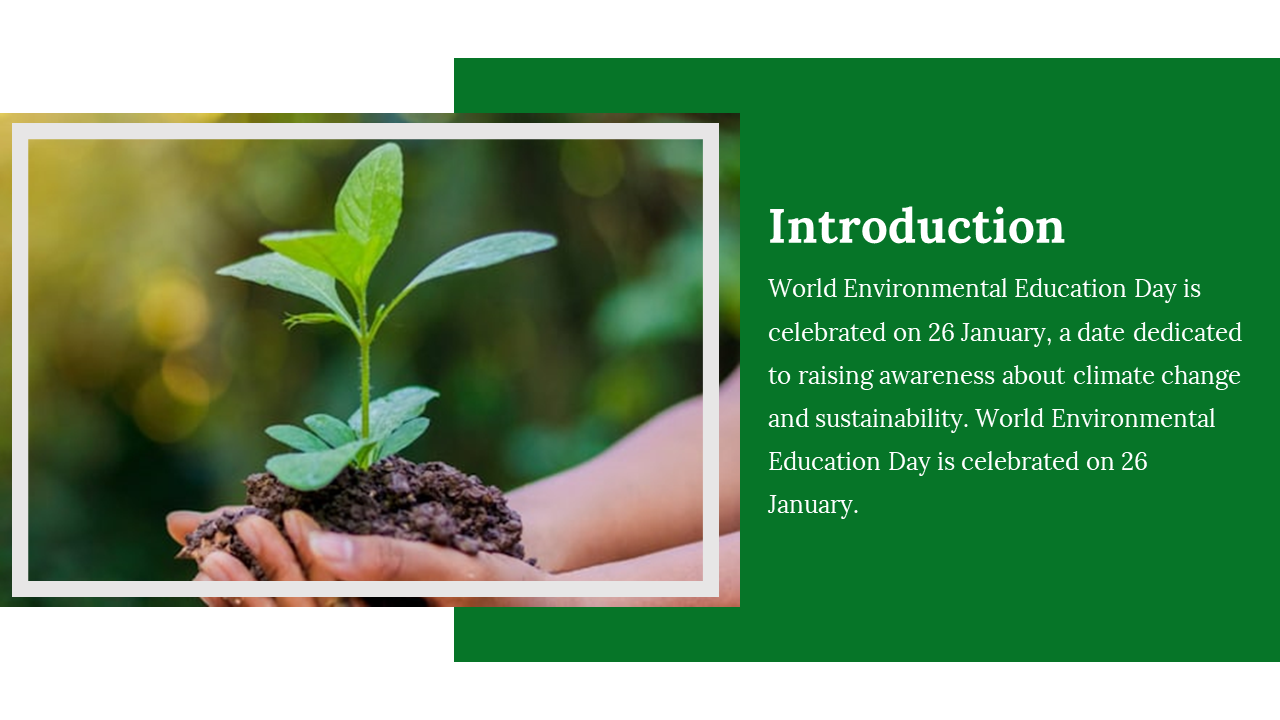 Introduction

World Environmental Education Day is celebrated on 26 January, a date dedicated to raising awareness about climate change and sustainability. World Environmental Education Day is celebrated on 26 January.